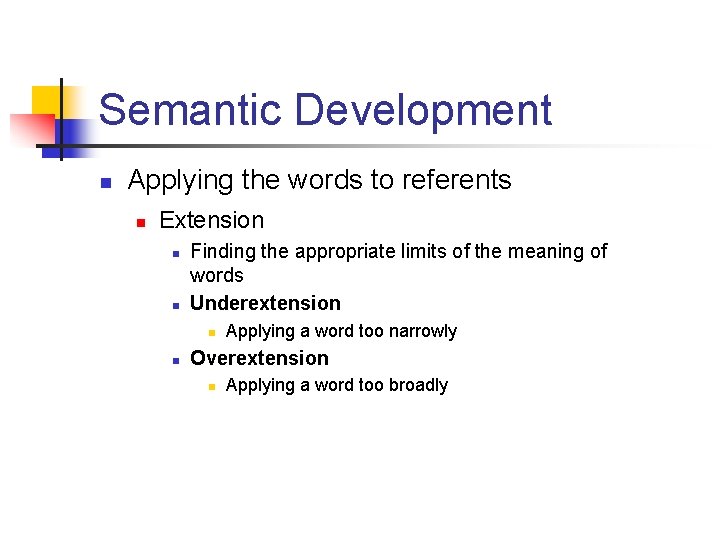 Semantic Development

Applying the words to referents

Extension

Finding the appropriate limits of the meaning of words

Underextension

Applying a word too narrowly

Overextension

Applying a word too broadly